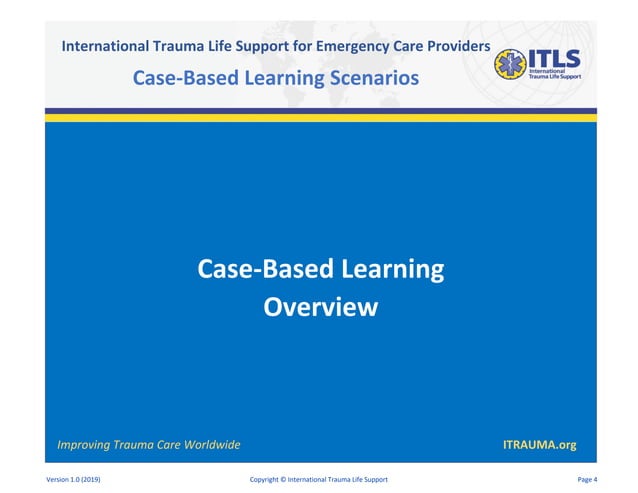 International Trauma Life Support for Emergency Care Providers
Case-Based Learning Scenarios

ITLS
International Trauma Life Support

Case-Based Learning Overview

Improving Trauma Care Worldwide

ITRAUMA.org

Version 1.0 (2019)

Copyright © International Trauma Life Support

Page 4